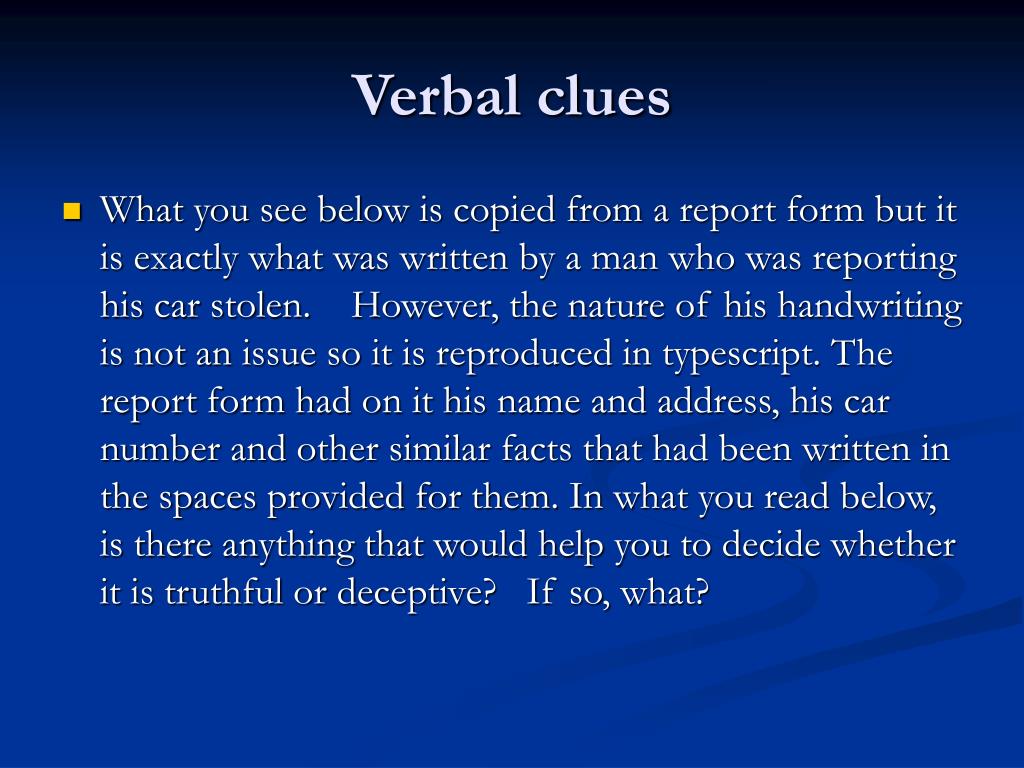 Verbal clues

What you see below is copied from a report form but it is exactly what was written by a man who was reporting his car stolen. However, the nature of his handwriting is not an issue so it is reproduced in typescript. The report form had on it his name and address, his car number and other similar facts that had been written in the spaces provided for them. In what you read below, is there anything that would help you to decide whether it is truthful or deceptive? If so, what?